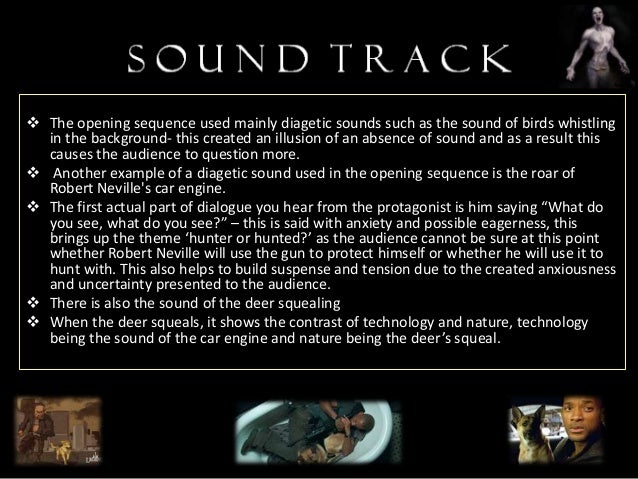 SOUND TRACK

❖ The opening sequence used mainly diagetic sounds such as the sound of birds whistling in the background- this created an illusion of an absence of sound and as a result this causes the audience to question more.
❖ Another example of a diagetic sound used in the opening sequence is the roar of Robert Neville's car engine.
❖ The first actual part of dialogue you hear from the protagonist is him saying "What do you see, what do you see?" – this is said with anxiety and possible eagerness, this brings up the theme 'hunter or hunted?' as the audience cannot be sure at this point whether Robert Neville will use the gun to protect himself or whether he will use it to hunt with. This also helps to build suspense and tension due to the created anxiousness and uncertainty presented to the audience.
❖ There is also the sound of the deer squealing
❖ When the deer squeals, it shows the contrast of technology and nature, technology being the sound of the car engine and nature being the deer's squeal.